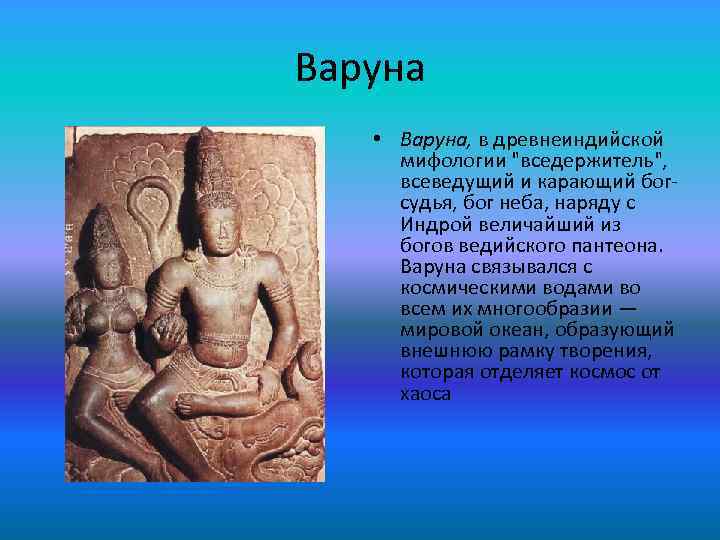 Варуна

• Варуна, в древнеиндийской мифологии "вседержитель", всеведущий и карающий бог-судья, бог неба, наряду с Индрой величайший из богов ведийского пантеона. Варуна связывался с космическими водами во всем их многообразии — мировой океан, образующий внешнюю рамку творения, которая отделяет космос от хаоса